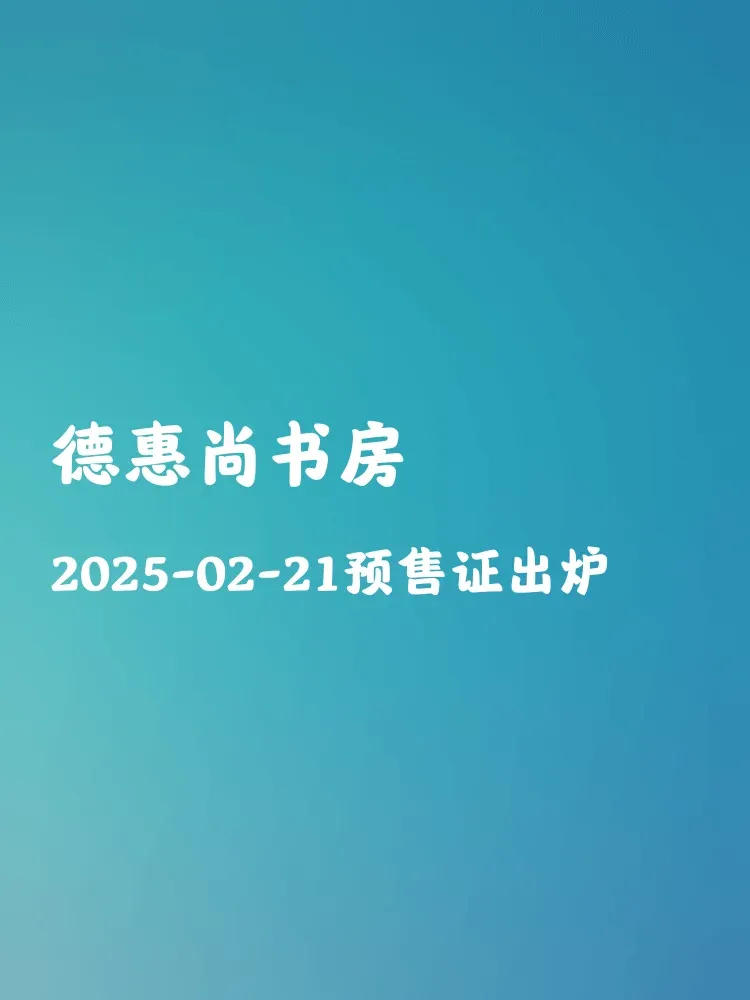 德惠尚书房

2025-02-21预售证出炉